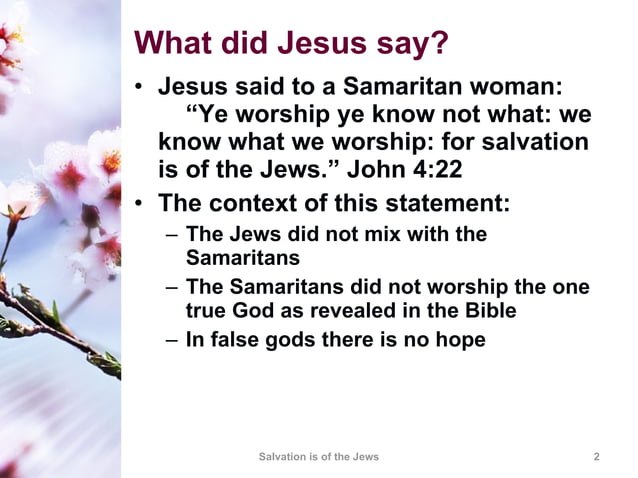 What did Jesus say?

• Jesus said to a Samaritan woman:
“Ye worship ye know not what: we know what we worship: for salvation is of the Jews.” John 4:22

• The context of this statement:
– The Jews did not mix with the Samaritans
– The Samaritans did not worship the one true God as revealed in the Bible
– In false gods there is no hope

Salvation is of the Jews

2